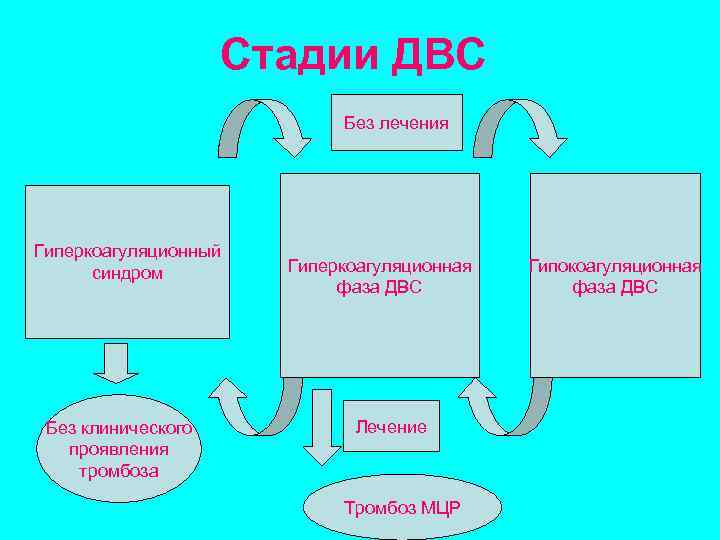 Стадии ДВС

Без лечения

Гиперкоагуляционный синдром

Гиперкоагуляционная фаза ДВС

Гипокоагуляционная фаза ДВС

Без клинического проявления тромбоза

Лечение

Тромбоз МЦР